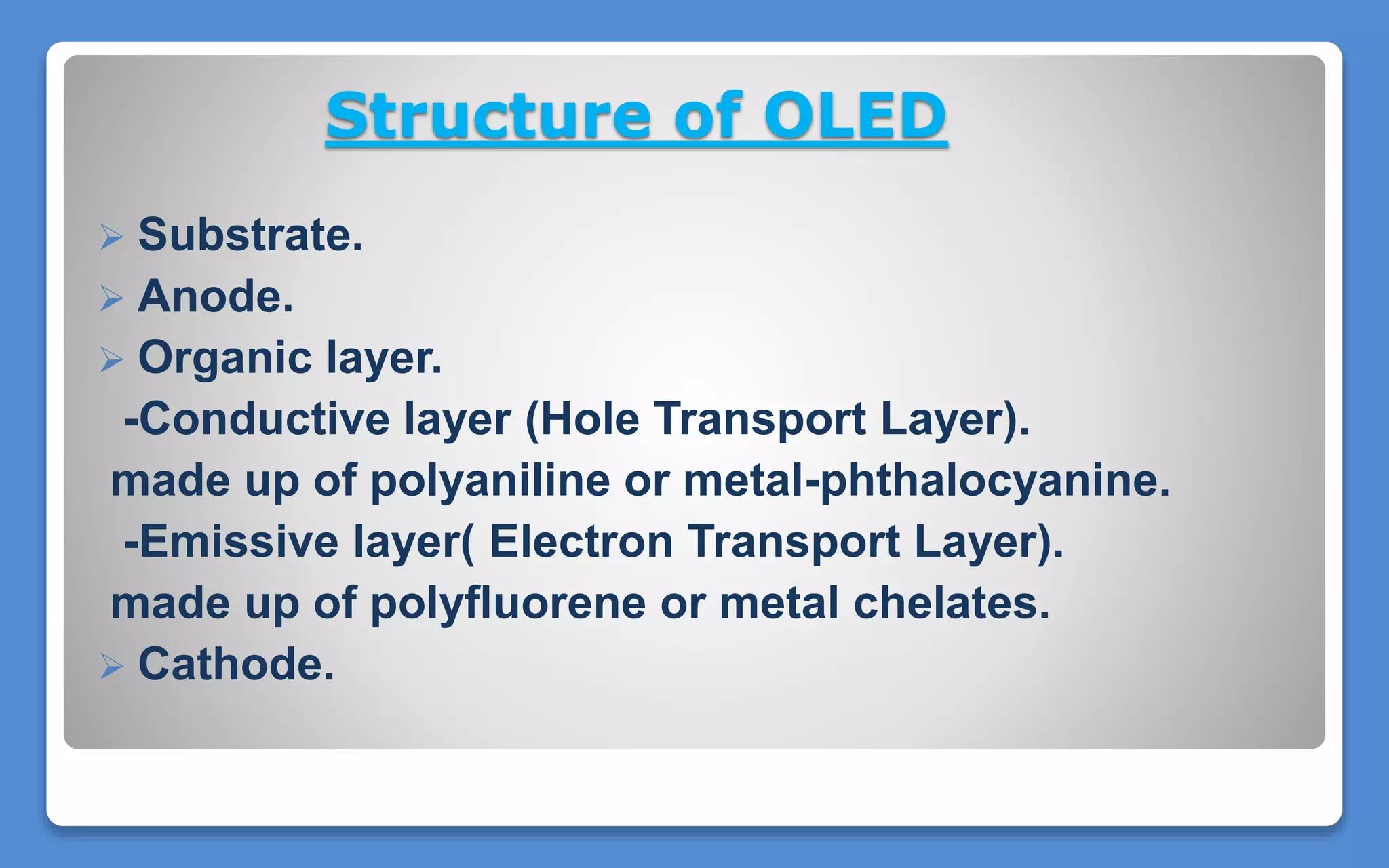 Structure of OLED

➢ Substrate.
➢ Anode.
➢ Organic layer.
-Conductive layer (Hole Transport Layer).
made up of polyaniline or metal-phthalocyanine.
-Emissive layer( Electron Transport Layer).
made up of polyfluorene or metal chelates.
➢ Cathode.